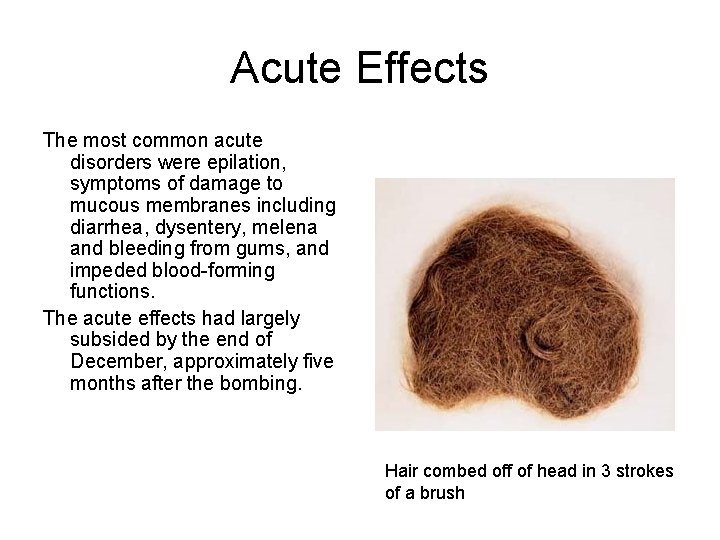 Acute Effects

The most common acute disorders were epilation, symptoms of damage to mucous membranes including diarrhea, dysentery, melena and bleeding from gums, and impeded blood-forming functions.

The acute effects had largely subsided by the end of December, approximately five months after the bombing.

Hair combed off of head in 3 strokes of a brush